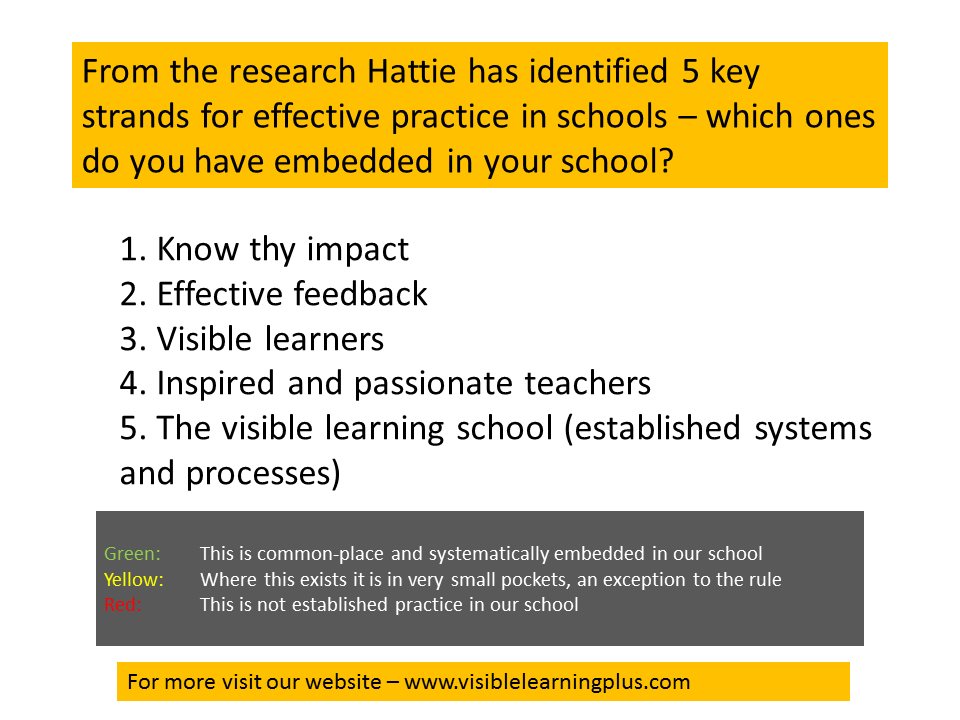 From the research Hattie has identified 5 key strands for effective practice in schools – which ones do you have embedded in your school?

1. Know thy impact
2. Effective feedback
3. Visible learners
4. Inspired and passionate teachers
5. The visible learning school (established systems and processes)

Green: This is common-place and systematically embedded in our school
Yellow: Where this exists it is in very small pockets, an exception to the rule
Red: This is not established practice in our school

For more visit our website – www.visiblelearningplus.com